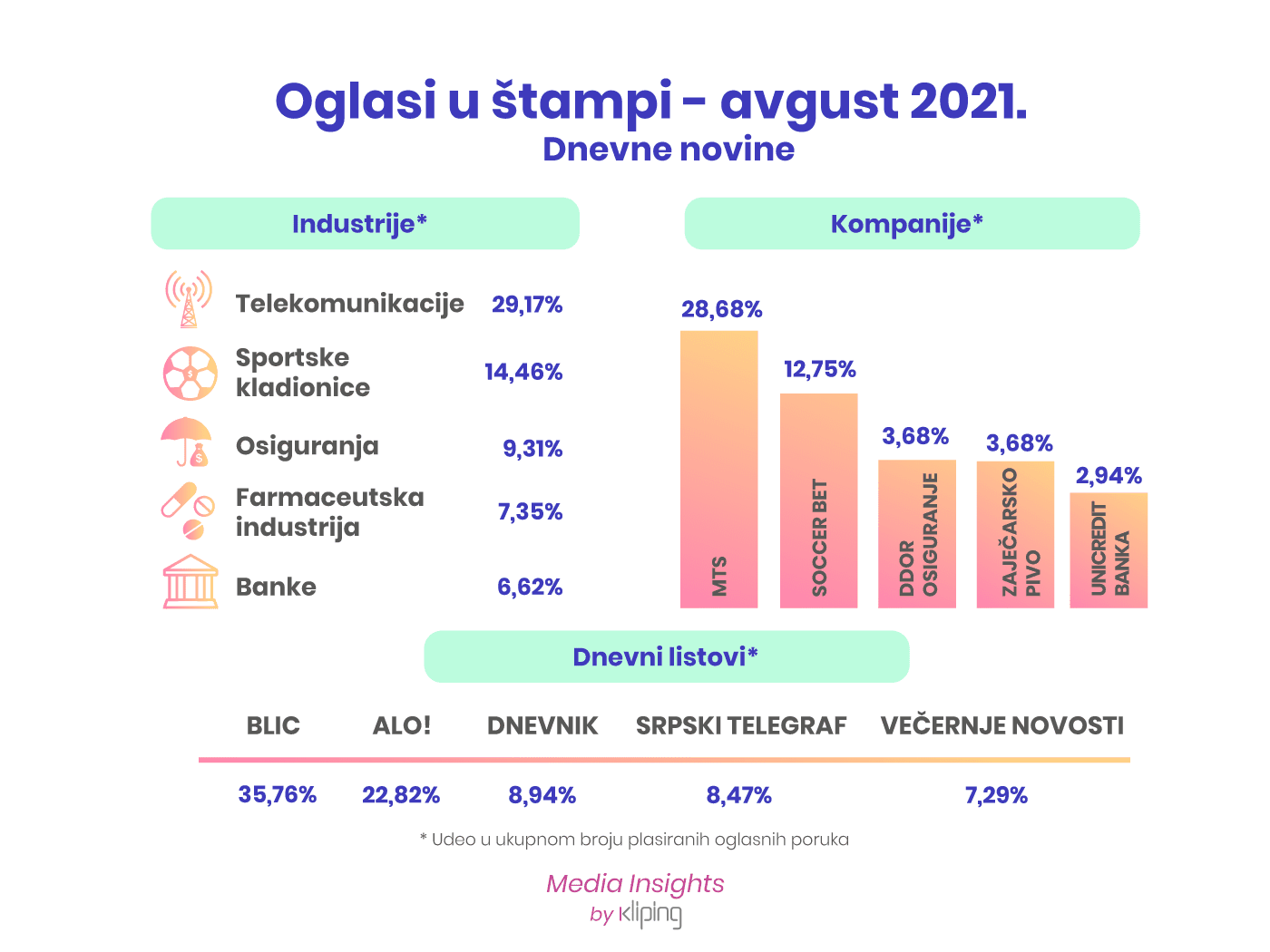 Oglasi u štampi - avgust 2021.
Dnevne novine

Industrije*

Telekomunikacije 29,17%
Sportske kladionice 14,46%
Osiguranja 9,31%
Farmaceutska industrija 7,35%
Banke 6,62%

Kompanije*

28,68% MTS
12,75% SOCCER BET
3,68% DDOR OSIGURANJE
3,68% ZAJEČARSKO PIVO
2,94% UNICREDIT BANKA

Dnevni listovi*

| BLIC | ALO! | DNEVNIK | SRPSKI TELEGRAF | VEČERNJE NOVOSTI |
|---|---|---|---|---|
| 35,76% | 22,82% | 8,94% | 8,47% | 7,29% |

* Udeo u ukupnom broju plasiranih oglasnih poruka

Media Insights
by kliping